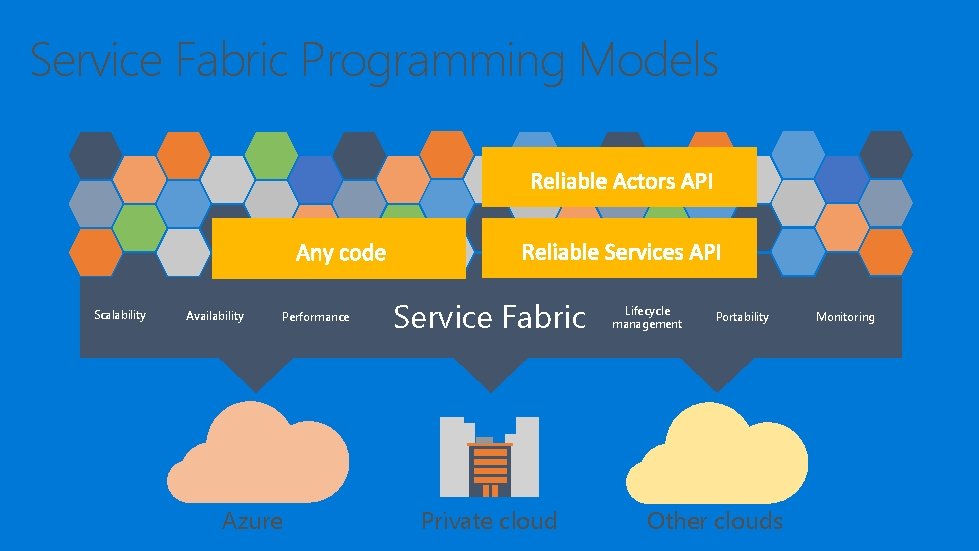 Service Fabric Programming Models

Reliable Actors API

Any code

Reliable Services API

Scalability

Availability

Performance

Service Fabric

Lifecycle management

Portability

Monitoring

Azure

Private cloud

Other clouds